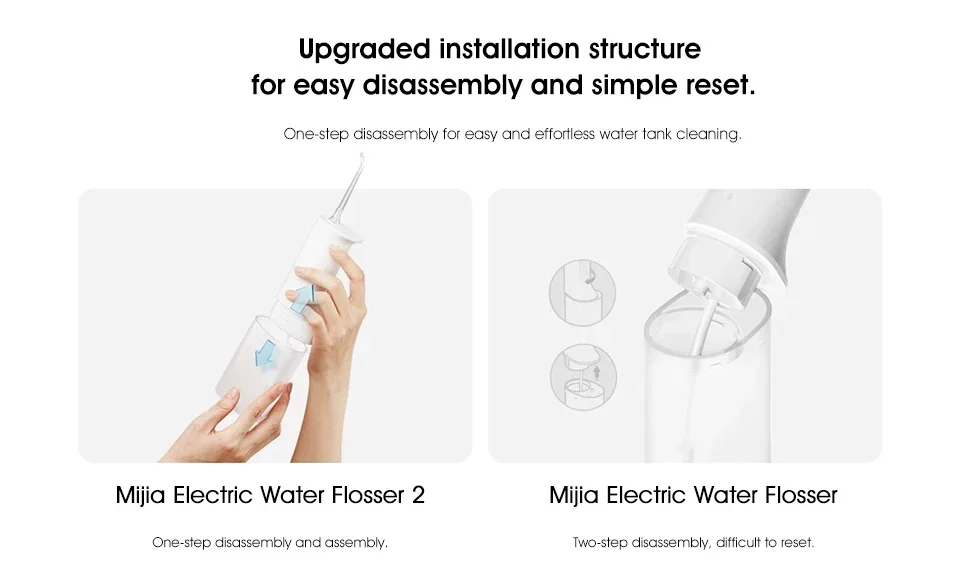 Upgraded installation structure for easy disassembly and simple reset.

One-step disassembly for easy and effortless water tank cleaning.

Mijia Electric Water Flosser 2

One-step disassembly and assembly.

Mijia Electric Water Flosser

Two-step disassembly, difficult to reset.